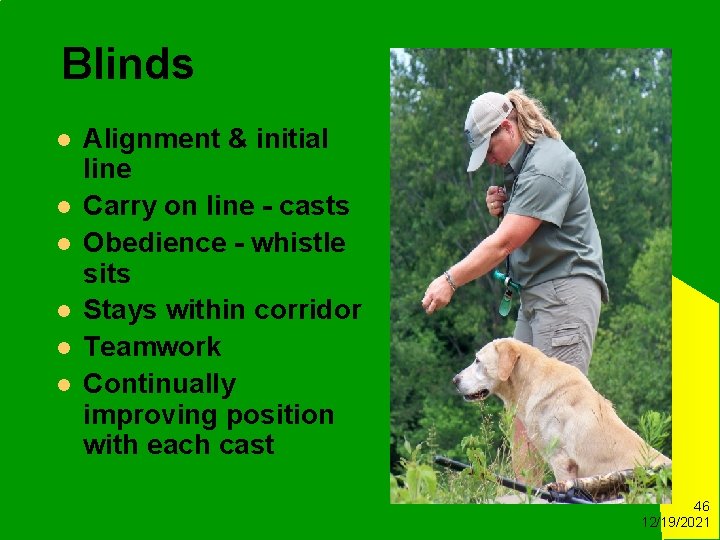 Blinds

- Alignment & initial line
- Carry on line - casts
- Obedience - whistle sits
- Stays within corridor
- Teamwork
- Continually improving position with each cast

46
12/19/2021